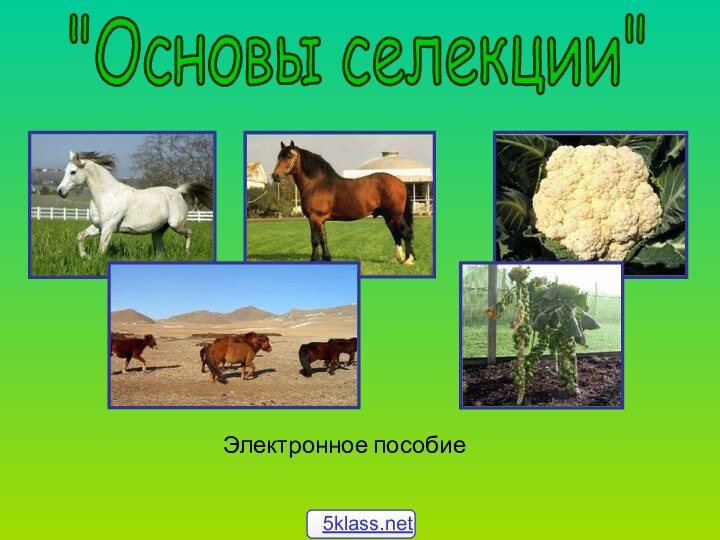 "Основы селекции"

Электронное пособие

5klass.net